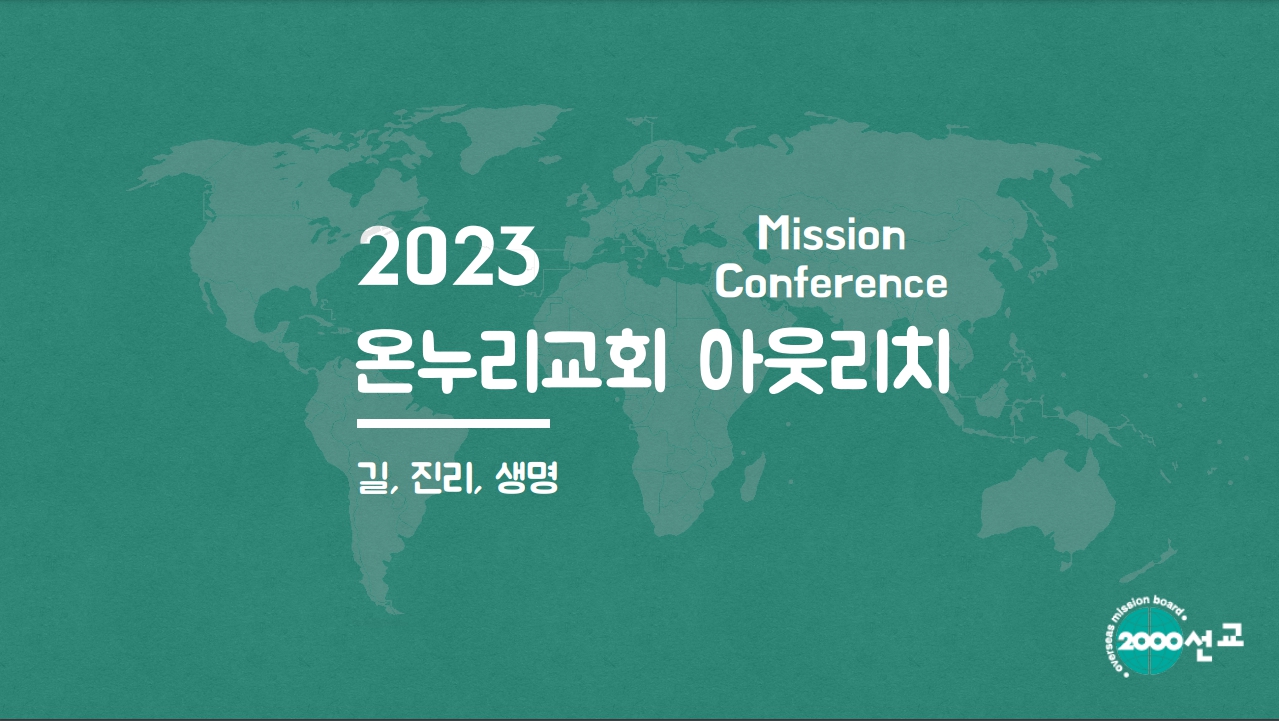 2023

Mission Conference

온누리교회 아웃리치

길, 진리, 생명

overseas mission board

2000선교